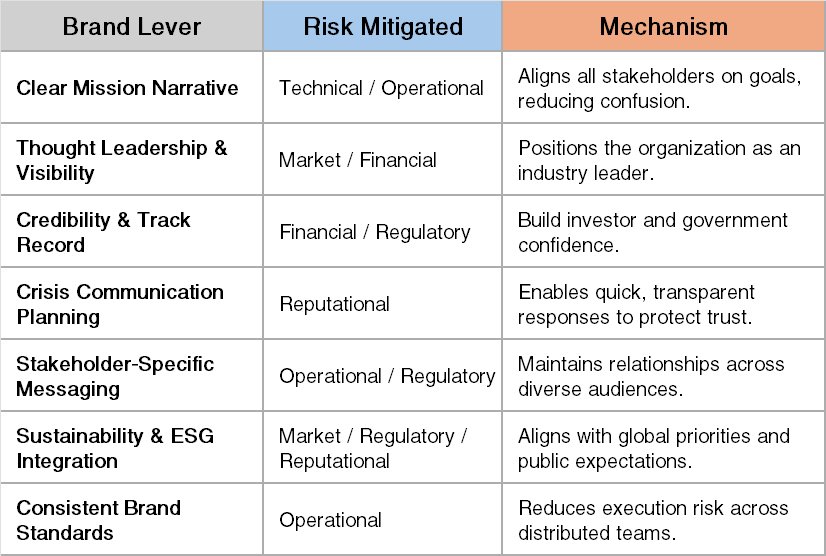 | Brand Lever | Risk Mitigated | Mechanism |
|---|---|---|
| Clear Mission Narrative | Technical / Operational | Aligns all stakeholders on goals, reducing confusion. |
| Thought Leadership & Visibility | Market / Financial | Positions the organization as an industry leader. |
| Credibility & Track Record | Financial / Regulatory | Build investor and government confidence. |
| Crisis Communication Planning | Reputational | Enables quick, transparent responses to protect trust. |
| Stakeholder-Specific Messaging | Operational / Regulatory | Maintains relationships across diverse audiences. |
| Sustainability & ESG Integration | Market / Regulatory / Reputational | Aligns with global priorities and public expectations. |
| Consistent Brand Standards | Operational | Reduces execution risk across distributed teams. |